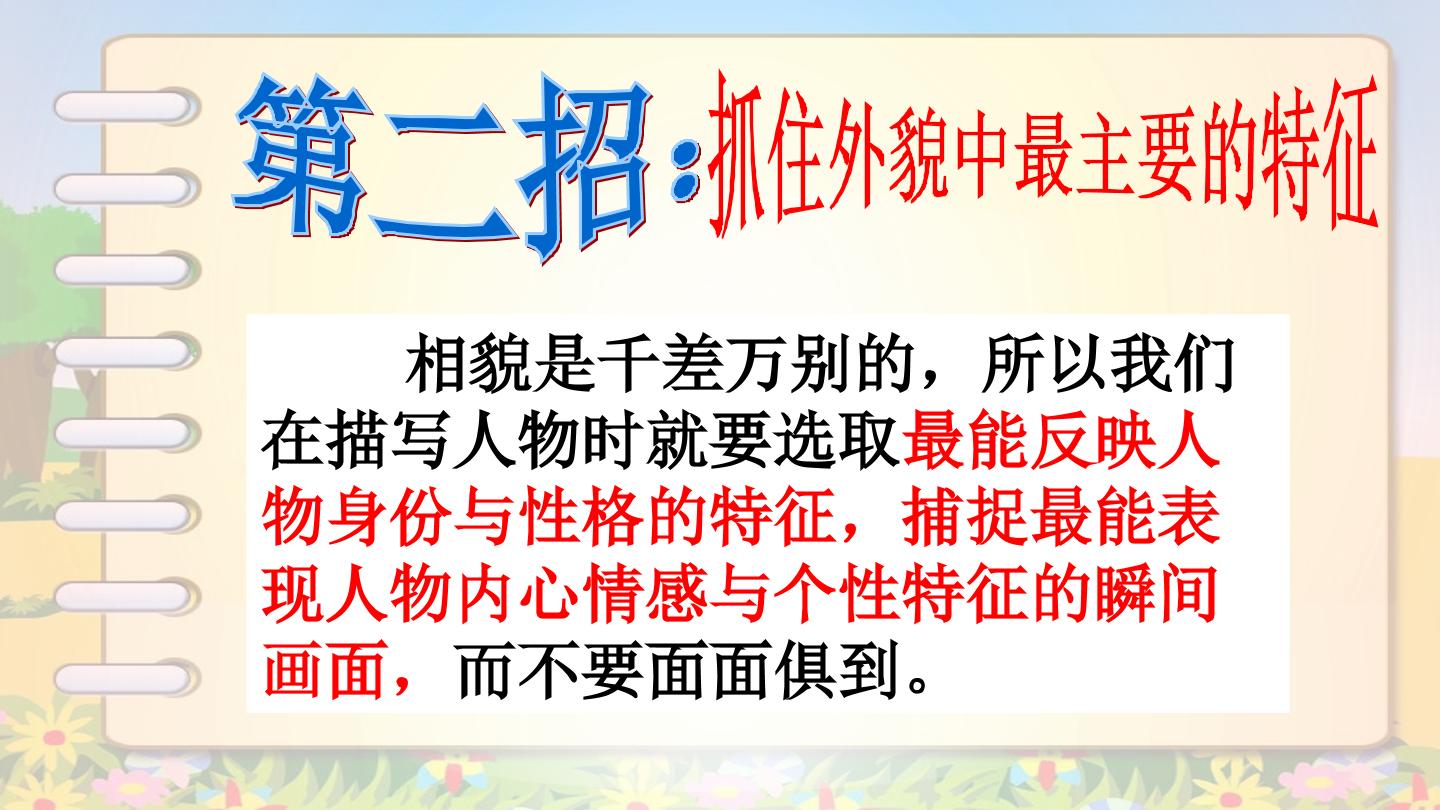 第二招：抓住外貌中最主要的特征

相貌是千差万别的，所以我们在描写人物时就要选取最能反映人物身份与性格的特征，捕捉最能表现人物内心情感与个性特征的瞬间画面，而不要面面俱到。